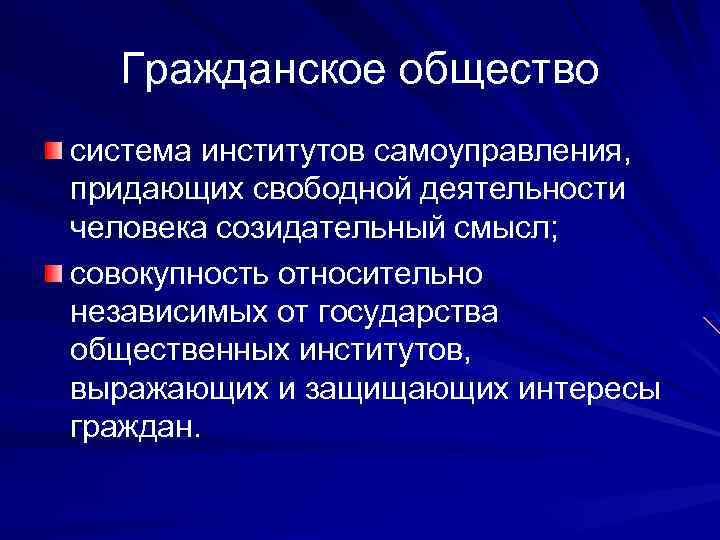 Гражданское общество

система институтов самоуправления, придающих свободной деятельности человека созидательный смысл;

совокупность относительно независимых от государства общественных институтов, выражающих и защищающих интересы граждан.